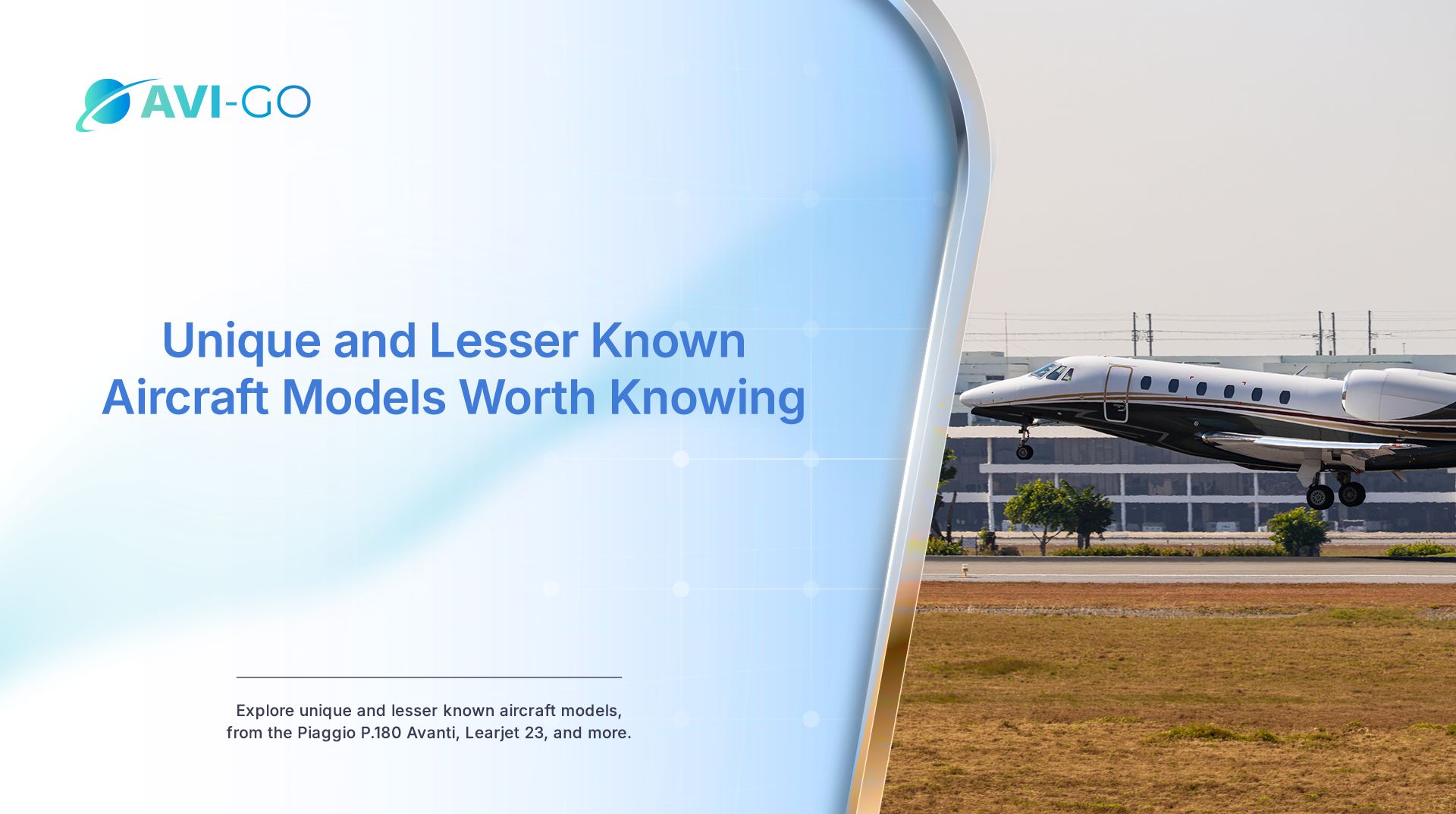 AVI-GO

Unique and Lesser Known Aircraft Models Worth Knowing

Explore unique and lesser known aircraft models, from the Piaggio P.180 Avanti, Learjet 23, and more.